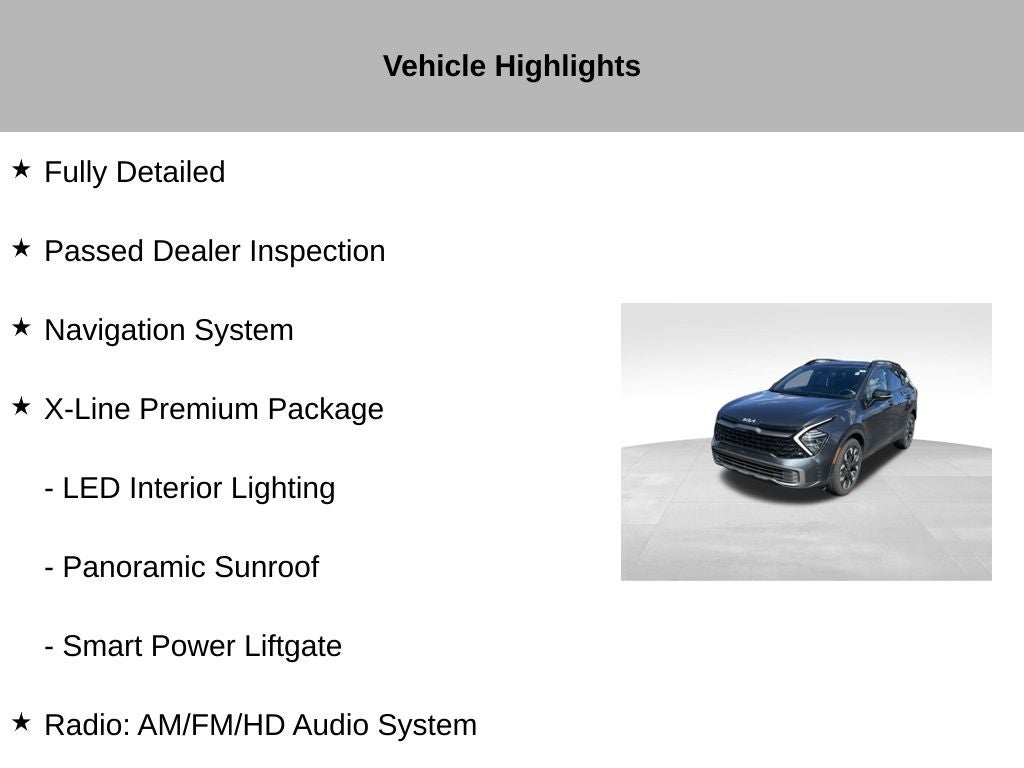 Vehicle Highlights

★ Fully Detailed

★ Passed Dealer Inspection

★ Navigation System

★ X-Line Premium Package

- LED Interior Lighting

- Panoramic Sunroof

- Smart Power Liftgate

★ Radio: AM/FM/HD Audio System